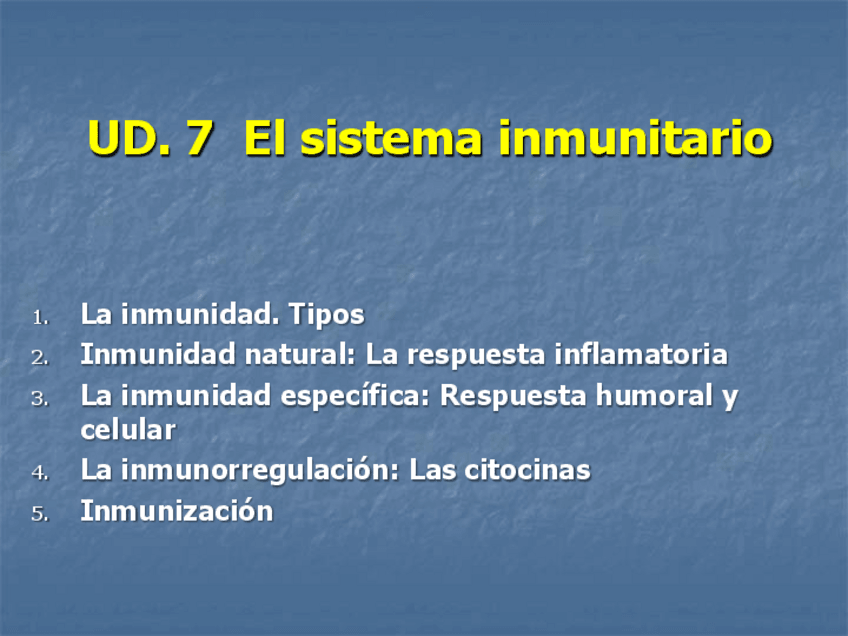 UD. 7 El sistema inmunitario

1. La inmunidad. Tipos
2. Inmunidad natural: La respuesta inflamatoria
3. La inmunidad específica: Respuesta humoral y celular
4. La inmunorregulación: Las citocinas
5. Inmunización